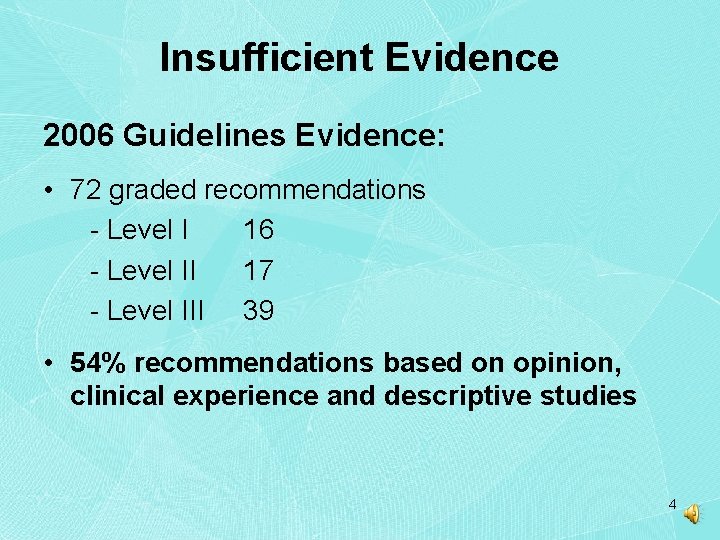 Insufficient Evidence

2006 Guidelines Evidence:

• 72 graded recommendations
- Level I 16
- Level II 17
- Level III 39

• 54% recommendations based on opinion, clinical experience and descriptive studies

4